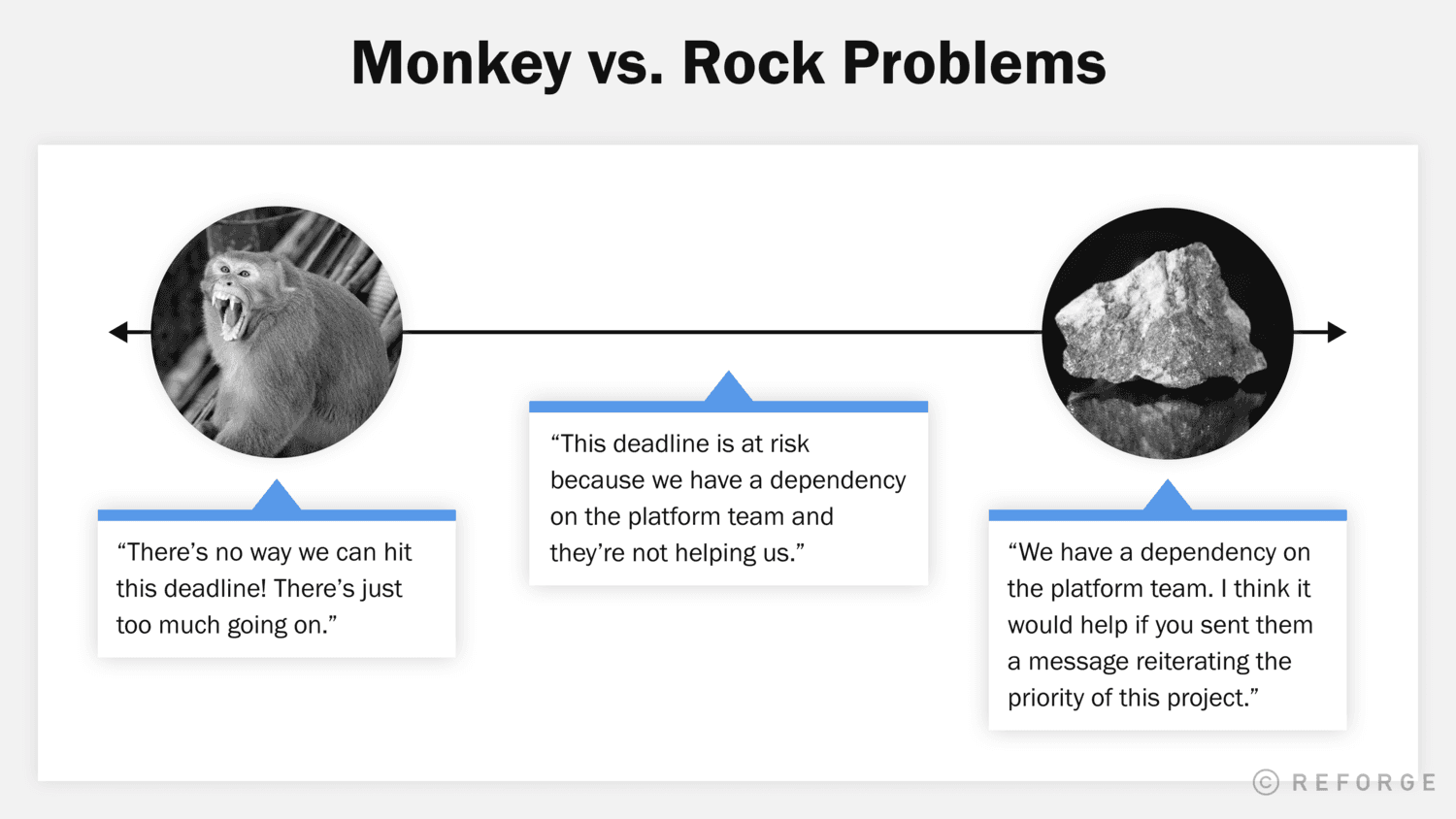 Monkey vs. Rock Problems

“There’s no way we can hit this deadline! There’s just too much going on.”

“This deadline is at risk because we have a dependency on the platform team and they’re not helping us.”

“We have a dependency on the platform team. I think it would help if you sent them a message reiterating the priority of this project.”

© REFORGE